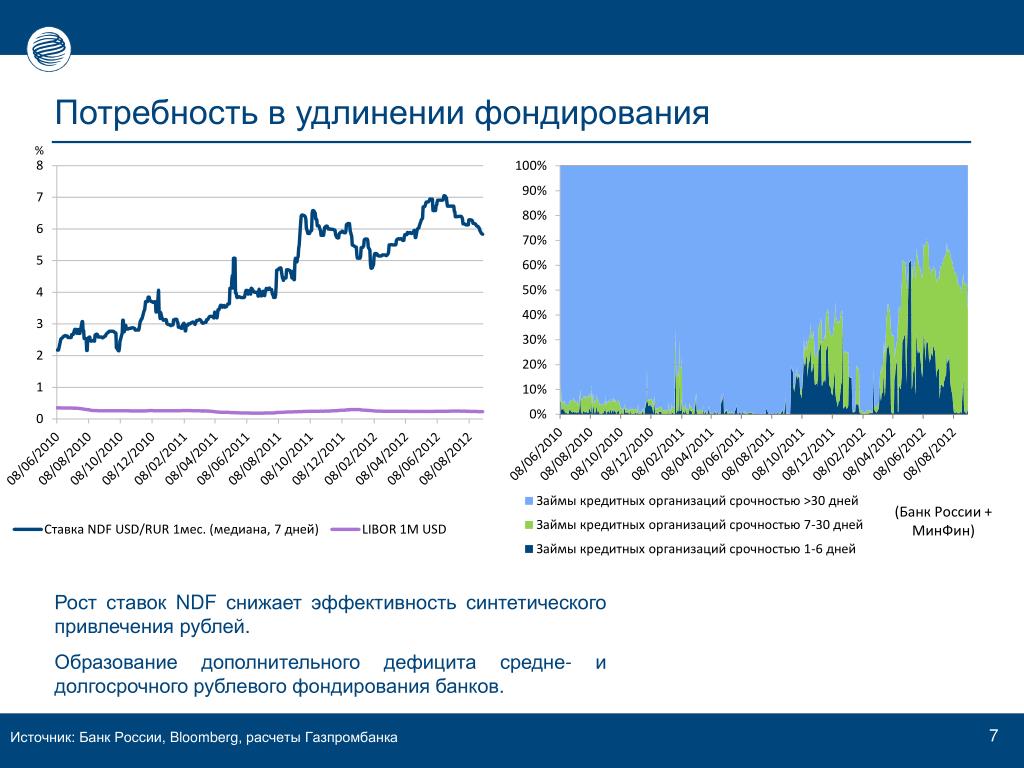 Потребность в удлинении фондирования

%
8
7
6
5
4
3
2
1
0

08/06/2010
08/08/2010
08/10/2010
08/12/2010
08/02/2011
08/04/2011
08/06/2011
08/08/2011
08/10/2011
08/12/2011
08/02/2012
08/04/2012
08/06/2012
08/08/2012

Ставка NDF USD/RUR 1мес. (медиана, 7 дней)
LIBOR 1M USD

100%
90%
80%
70%
60%
50%
40%
30%
20%
10%
0%

08/06/2010
08/08/2010
08/10/2010
08/12/2010
08/02/2011
08/04/2011
08/06/2011
08/08/2011
08/10/2011
08/12/2011
08/02/2012
08/04/2012
08/06/2012
08/08/2012

Займы кредитных организаций срочностью >30 дней
Займы кредитных организаций срочностью 7-30 дней
Займы кредитных организаций срочностью 1-6 дней

(Банк России + МинФин)

Рост ставок NDF снижает эффективность синтетического привлечения рублей.

Образование дополнительного дефицита средне- и долгосрочного рублевого фондирования банков.

Источник: Банк России, Bloomberg, расчеты Газпромбанка

7